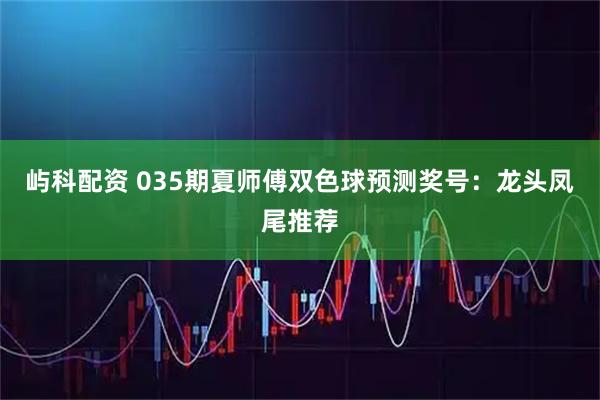 屿科配资 035期夏师傅双色球预测奖号：龙头凤尾推荐